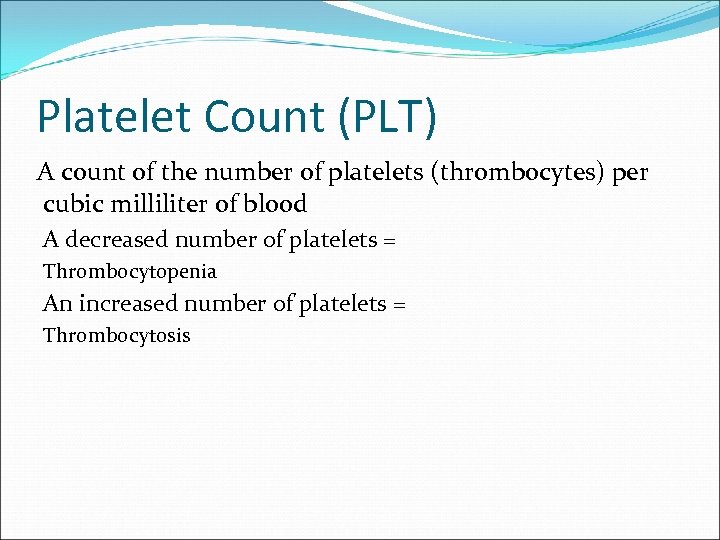 Platelet Count (PLT)

A count of the number of platelets (thrombocytes) per cubic milliliter of blood

A decreased number of platelets =

Thrombocytopenia

An increased number of platelets =

Thrombocytosis